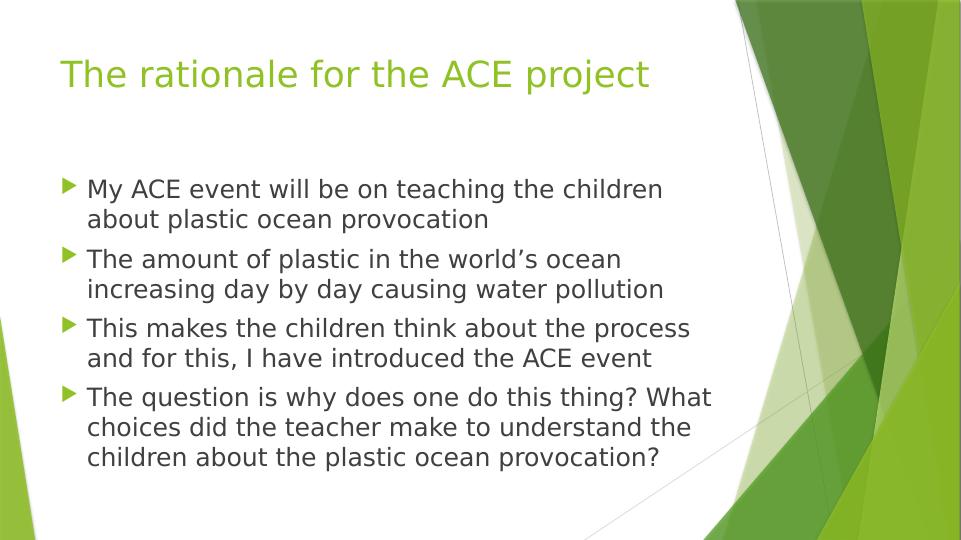 The rationale for the ACE project

My ACE event will be on teaching the children about plastic ocean provocation

The amount of plastic in the world’s ocean increasing day by day causing water pollution

This makes the children think about the process and for this, I have introduced the ACE event

The question is why does one do this thing? What choices did the teacher make to understand the children about the plastic ocean provocation?